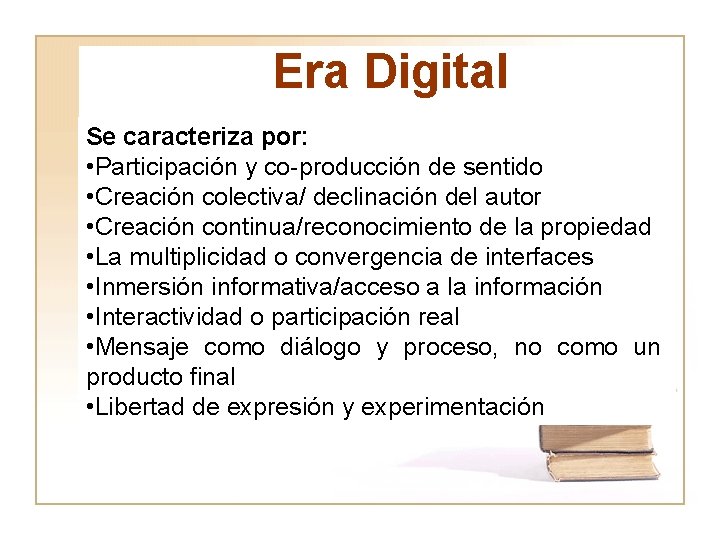 Era Digital

Se caracteriza por:
•Participación y co-producción de sentido
•Creación colectiva/ declinación del autor
•Creación continua/reconocimiento de la propiedad
•La multiplicidad o convergencia de interfaces
•Inmersión informativa/acceso a la información
•Interactividad o participación real
•Mensaje como diálogo y proceso, no como un producto final
•Libertad de expresión y experimentación